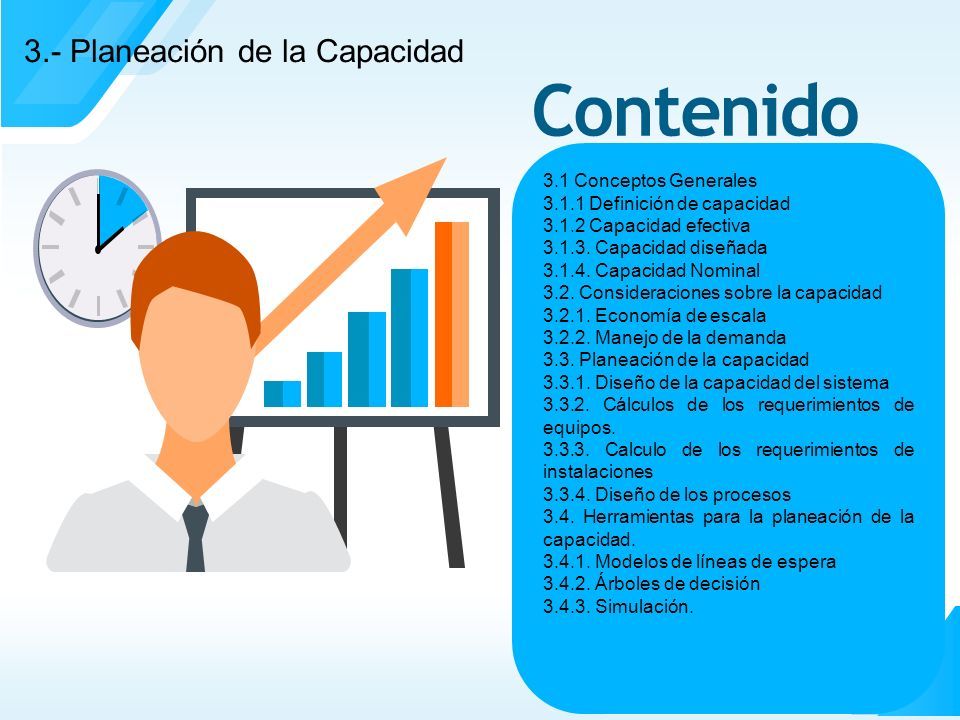 3.- Planeación de la Capacidad

Contenido

3.1 Conceptos Generales
3.1.1 Definición de capacidad
3.1.2 Capacidad efectiva
3.1.3. Capacidad diseñada
3.1.4. Capacidad Nominal
3.2. Consideraciones sobre la capacidad
3.2.1. Economía de escala
3.2.2. Manejo de la demanda
3.3. Planeación de la capacidad
3.3.1. Diseño de la capacidad del sistema
3.3.2. Cálculos de los requerimientos de equipos.
3.3.3. Calculo de los requerimientos de instalaciones
3.3.4. Diseño de los procesos
3.4. Herramientas para la planeación de la capacidad.
3.4.1. Modelos de líneas de espera
3.4.2. Árboles de decisión
3.4.3. Simulación.